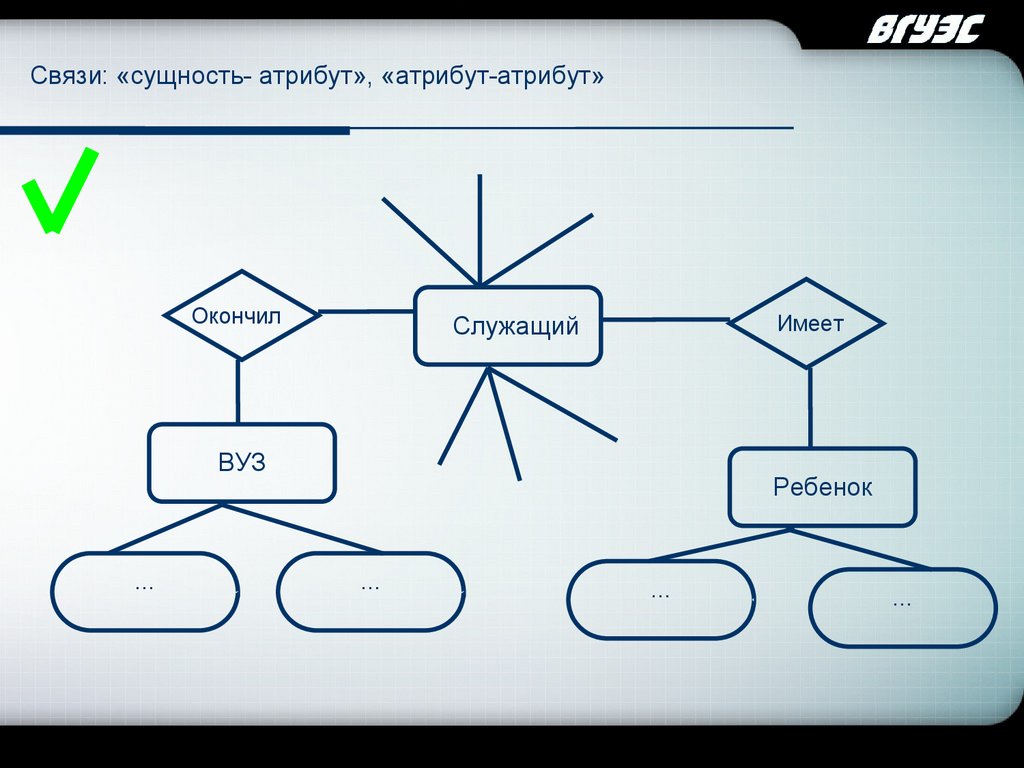 ВГУЭС

Связи: «сущность- атрибут», «атрибут-атрибут»

Окончил

Служащий

Имеет

ВУЗ

Ребенок

...

...

...

...